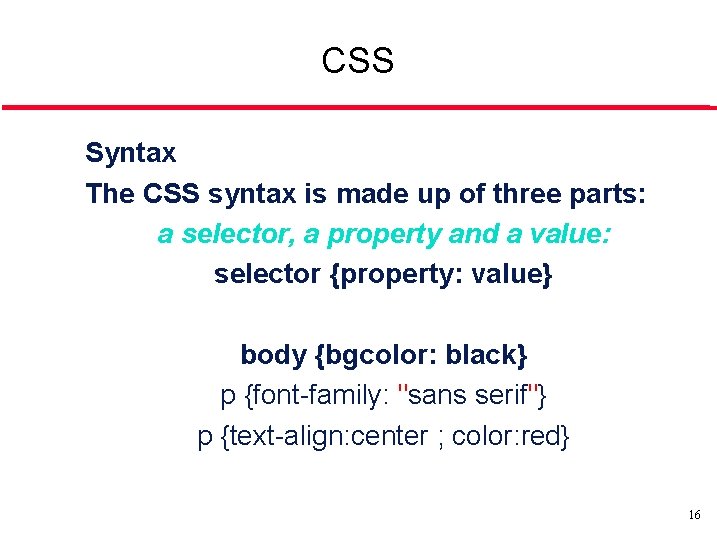 CSS

Syntax

The CSS syntax is made up of three parts:

a selector, a property and a value:

selector {property: value}

body {bgcolor: black}

p {font-family: "sans serif"}

p {text-align:center ; color:red}

16